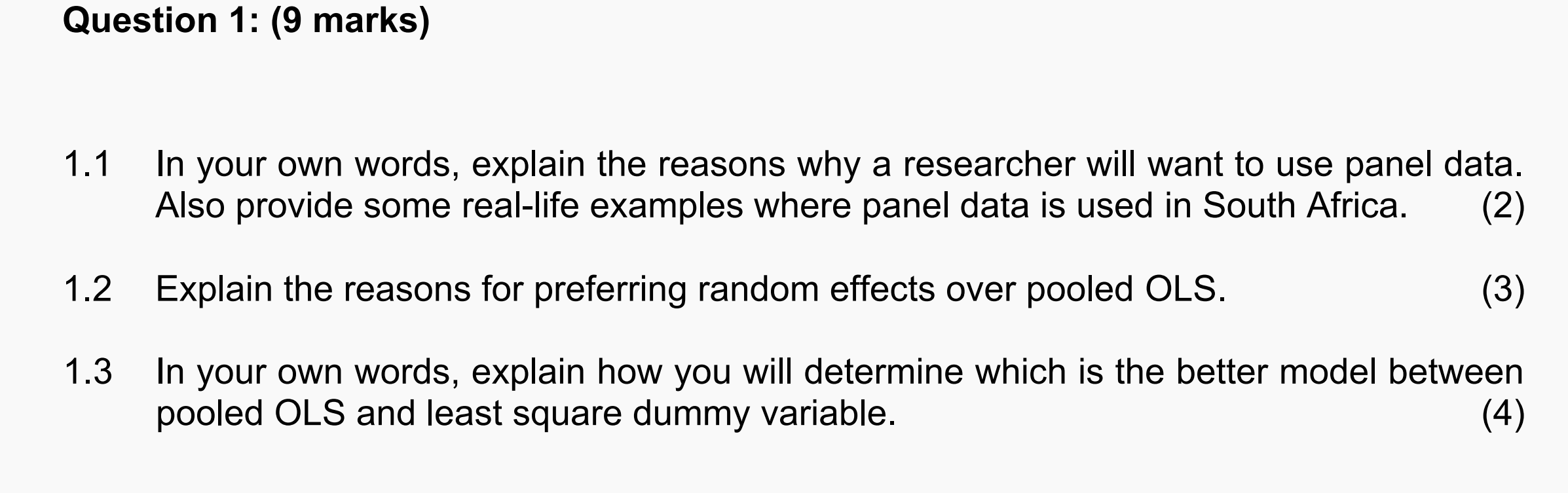 Question 1: (9 marks)

1.1 In your own words, explain the reasons why a researcher will want to use panel data. Also provide some real-life examples where panel data is used in South Africa. (2)

1.2 Explain the reasons for preferring random effects over pooled OLS. (3)

1.3 In your own words, explain how you will determine which is the better model between pooled OLS and least square dummy variable. (4)